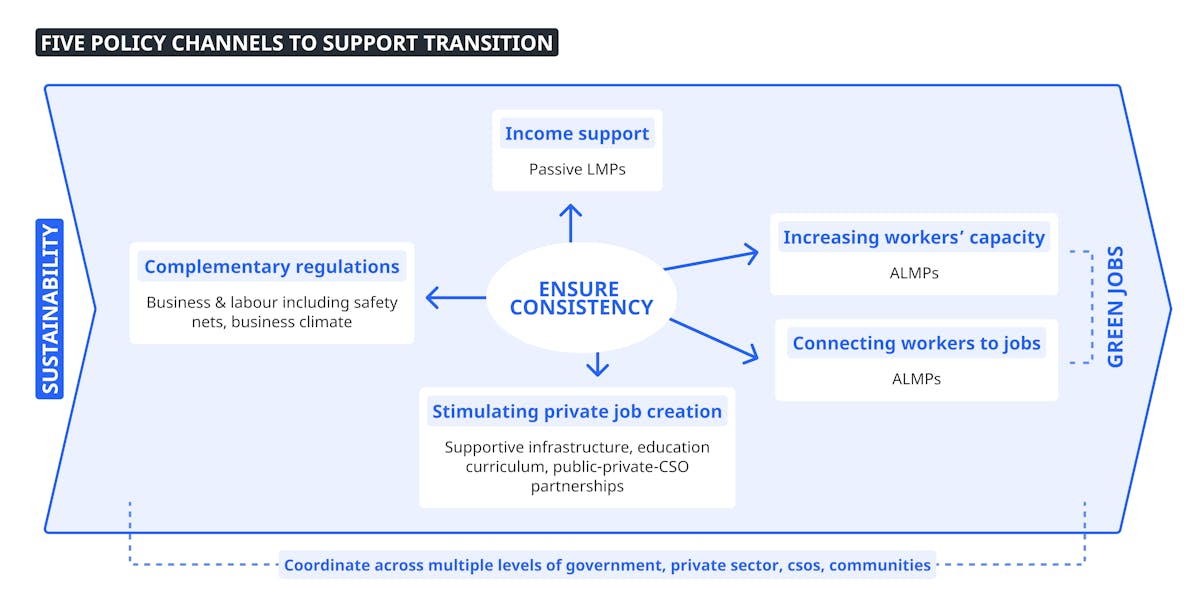 FIVE POLICY CHANNELS TO SUPPORT TRANSITION

SUSTAINABILITY

Income support

Passive LMPs

Complementary regulations

Business & labour including safety nets, business climate

ENSURE CONSISTENCY

Increasing workers' capacity

ALMPs

Connecting workers to jobs

ALMPs

GREEN JOBS

Stimulating private job creation

Supportive infrastructure, education curriculum, public-private-CSO partnerships

Coordinate across multiple levels of government, private sector, csos, communities